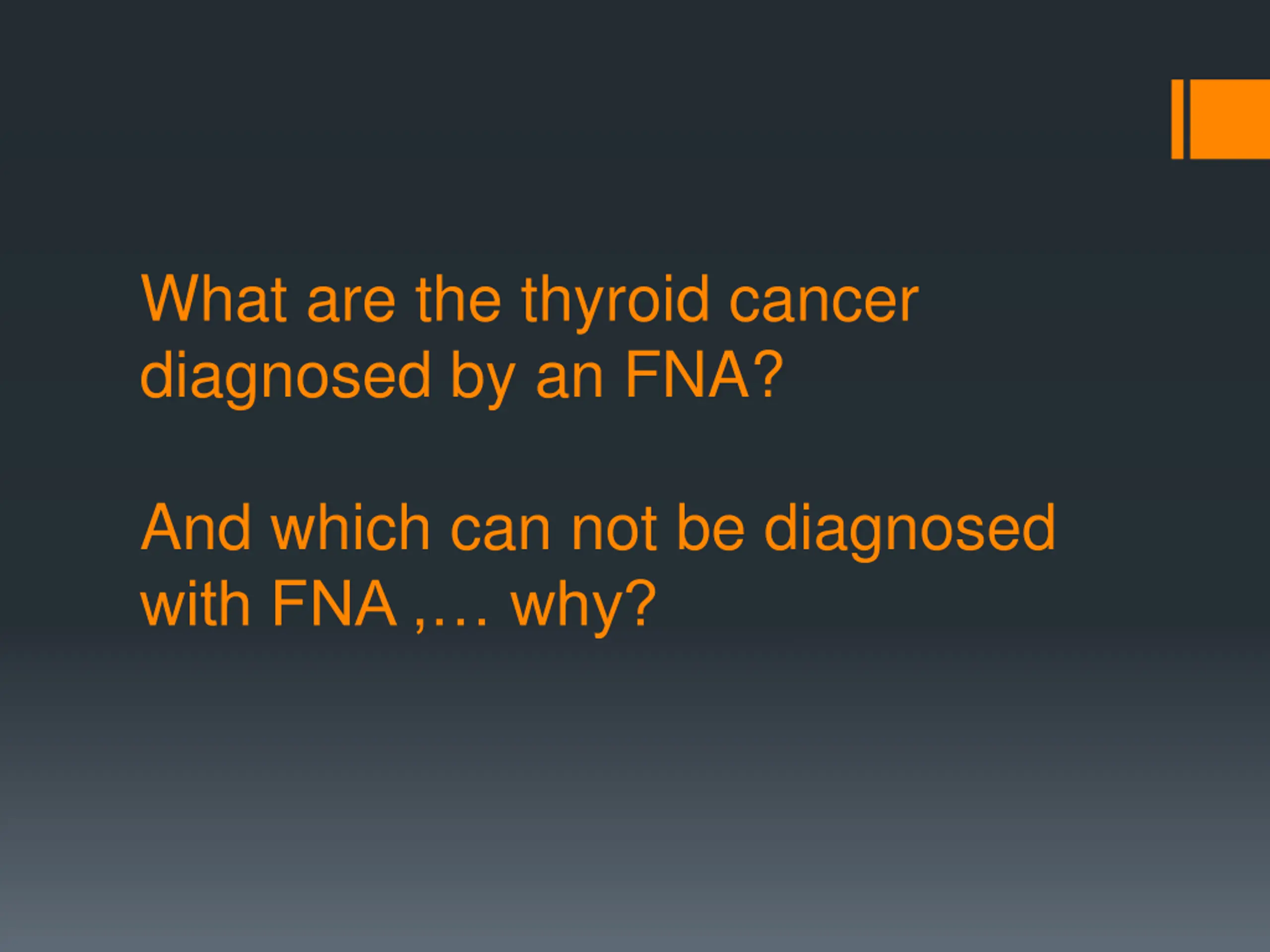 What are the thyroid cancer diagnosed by an FNA?

And which can not be diagnosed with FNA ,… why?